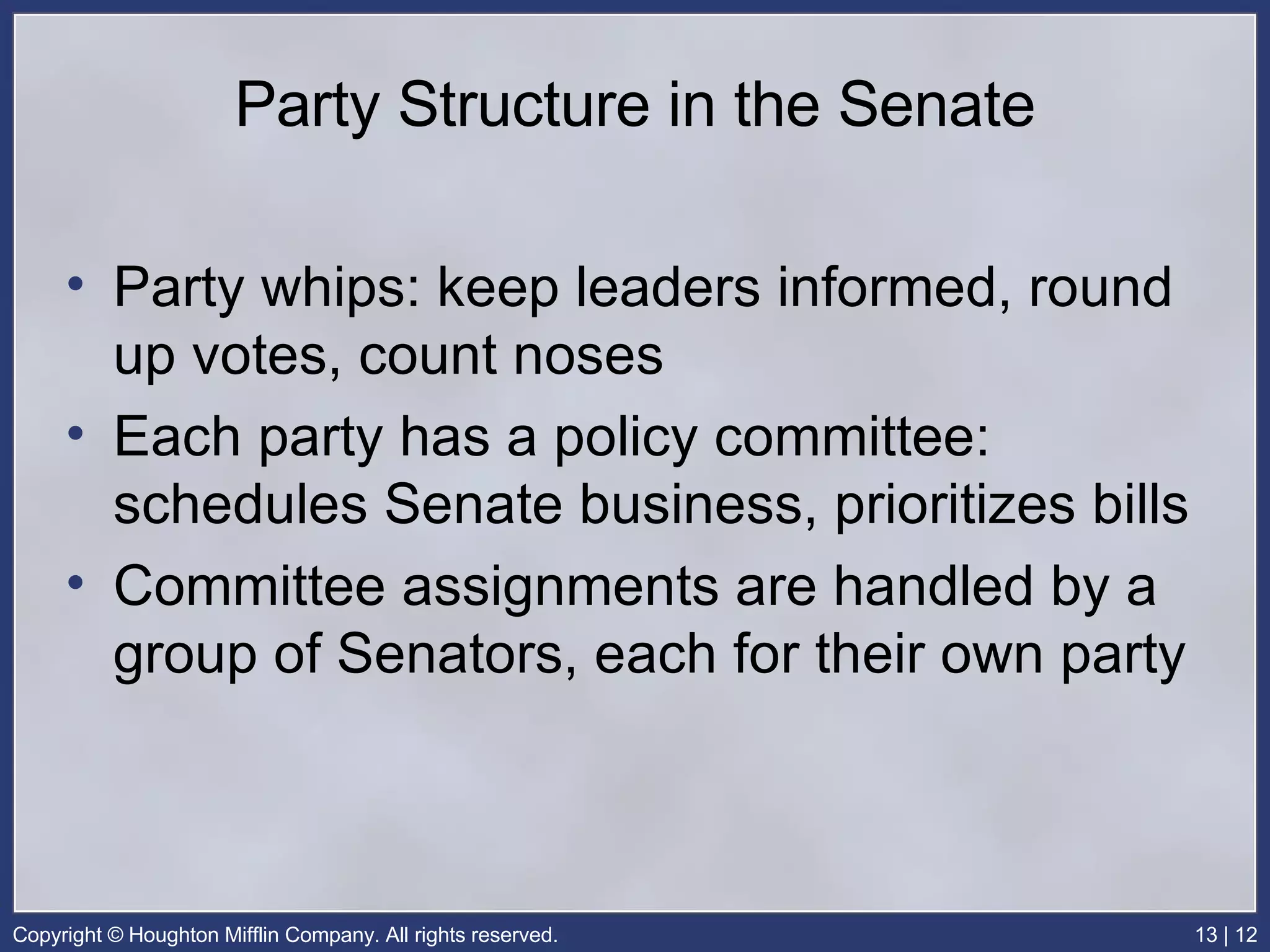 Party Structure in the Senate

• Party whips: keep leaders informed, round up votes, count noses
• Each party has a policy committee: schedules Senate business, prioritizes bills
• Committee assignments are handled by a group of Senators, each for their own party

Copyright © Houghton Mifflin Company. All rights reserved.

13 | 12